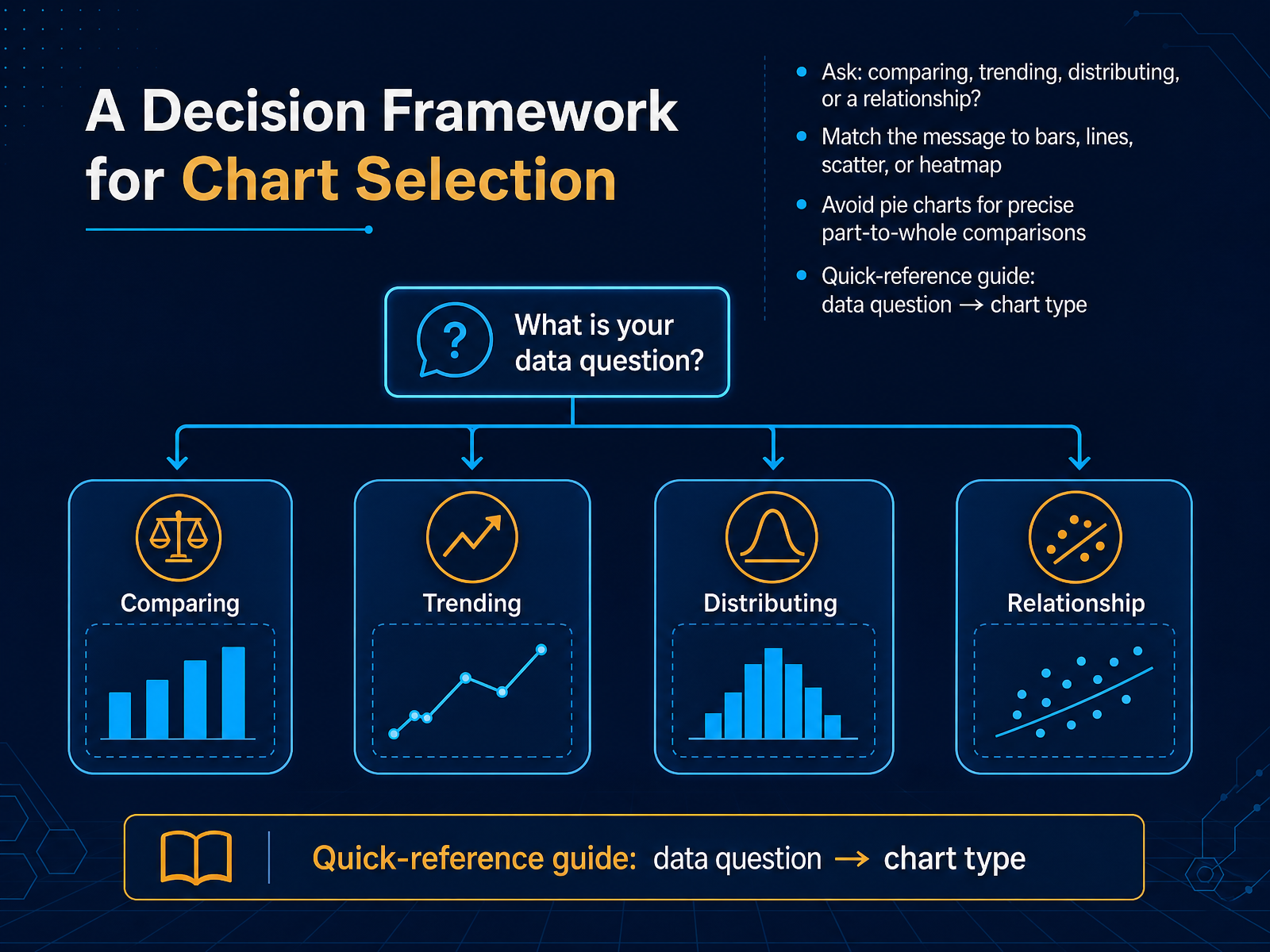 A Decision Framework for Chart Selection

• Ask: comparing, trending, distributing, or a relationship?
• Match the message to bars, lines, scatter, or heatmap
• Avoid pie charts for precise part-to-whole comparisons
• Quick-reference guide: data question → chart type

What is your data question?

Comparing

Trending

Distributing

Relationship

Quick-reference guide: data question → chart type